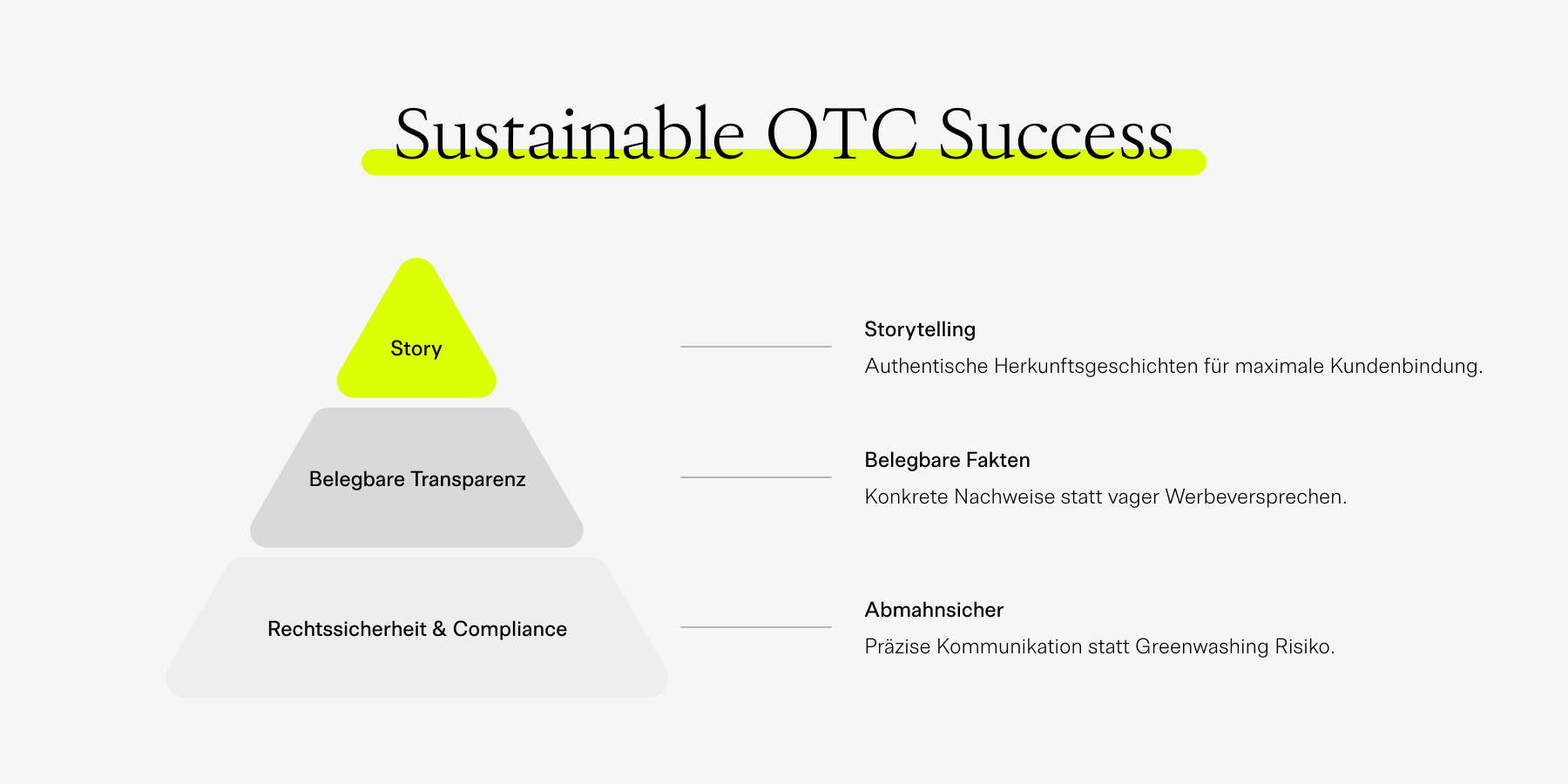 Sustainable OTC Success

Story

Belegbare Transparenz

Rechtssicherheit & Compliance

Storytelling

Authentische Herkunftsgeschichten für maximale Kundenbindung.

Belegbare Fakten

Konkrete Nachweise statt vager Werbeversprechen.

Abmahnsicher

Präzise Kommunikation statt Greenwashing Risiko.